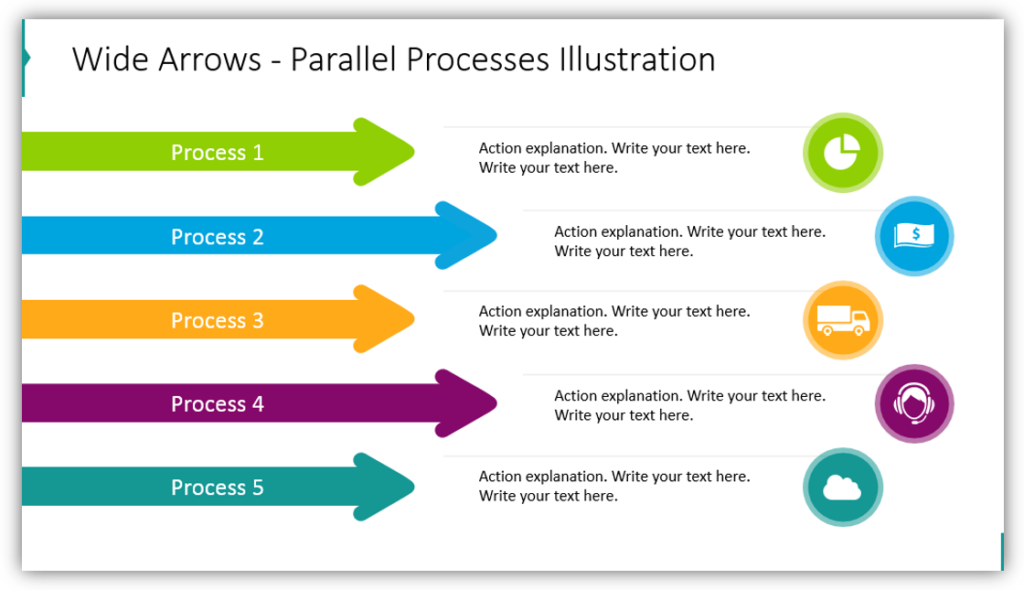 Wide Arrows - Parallel Processes Illustration

Process 1

Action explanation. Write your text here. Write your text here.

Process 2

Action explanation. Write your text here. Write your text here.

Process 3

Action explanation. Write your text here. Write your text here.

Process 4

Action explanation. Write your text here. Write your text here.

Process 5

Action explanation. Write your text here. Write your text here.